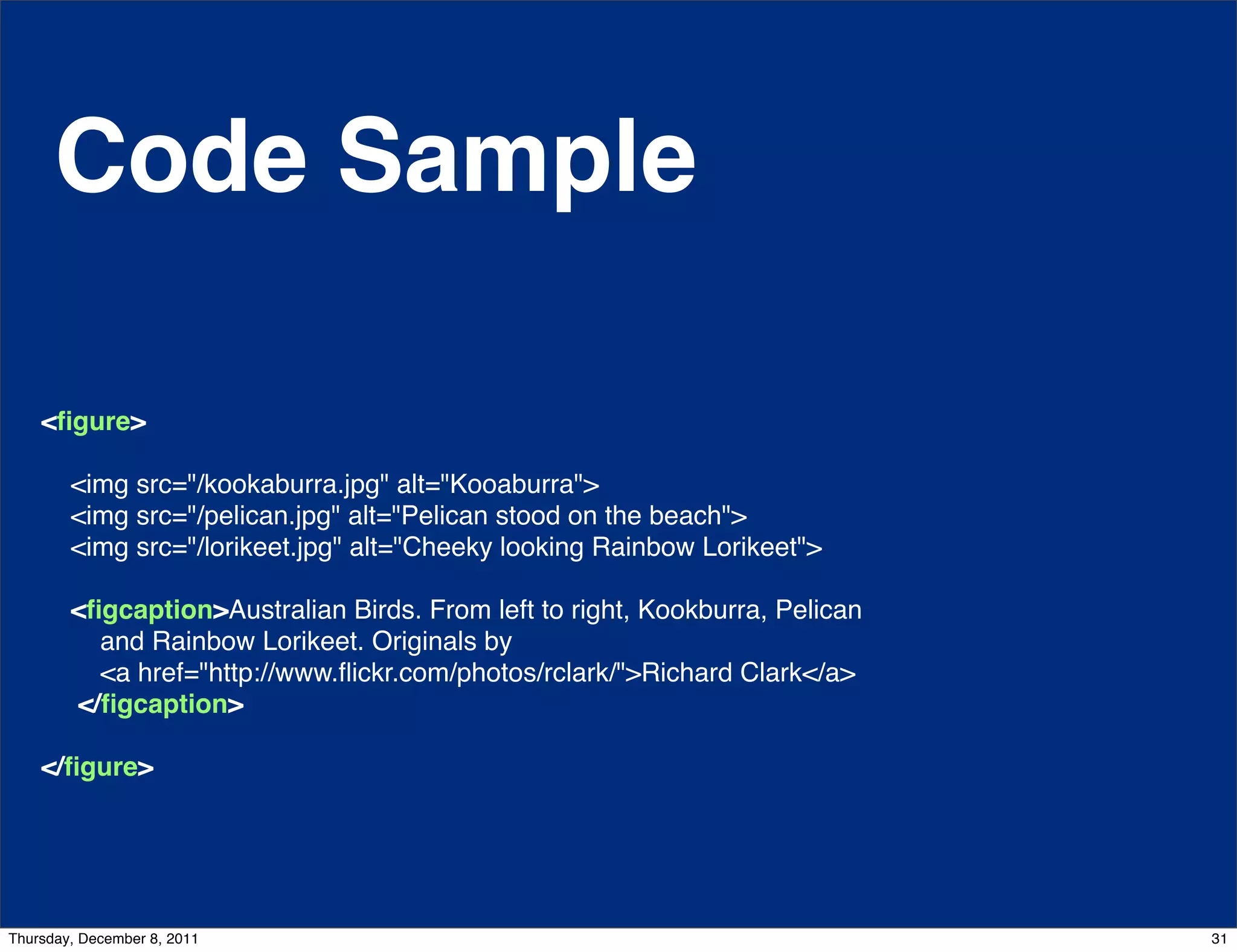 Code Sample

<figure>

<img src="/kookaburra.jpg" alt="Kooaburra">
<img src="/pelican.jpg" alt="Pelican stood on the beach">
<img src="/lorikeet.jpg" alt="Cheeky looking Rainbow Lorikeet">

<figcaption>Australian Birds. From left to right, Kookburra, Pelican and Rainbow Lorikeet. Originals by <a href="http://www.flickr.com/photos/rclark/">Richard Clark</a>
</figcaption>

</figure>

Thursday, December 8, 2011

31